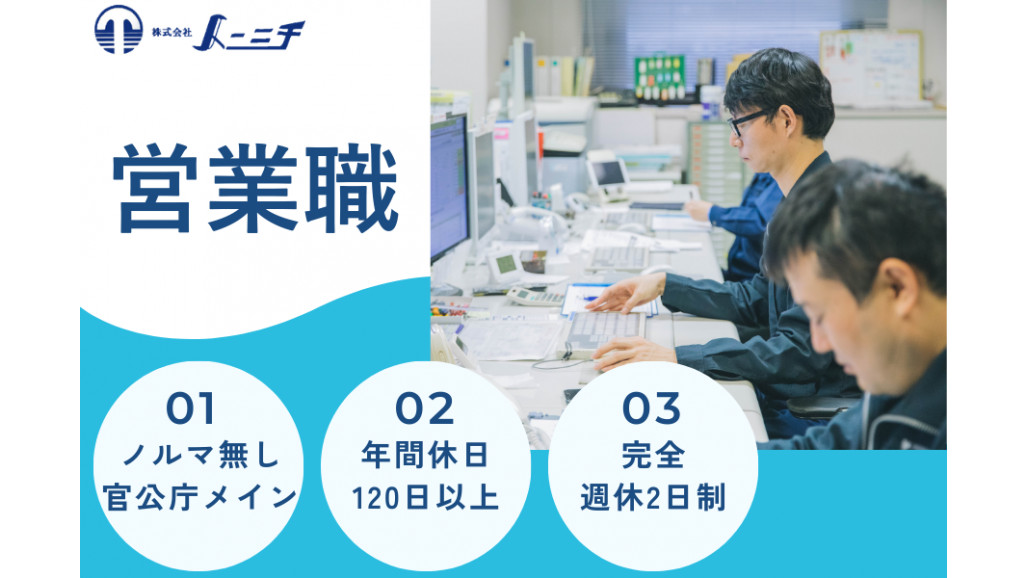 株式会社 トーニチ

営業職

01
ノルマ無し
官公庁メイン

02
年間休日
120日以上

03
完全
週休2日制